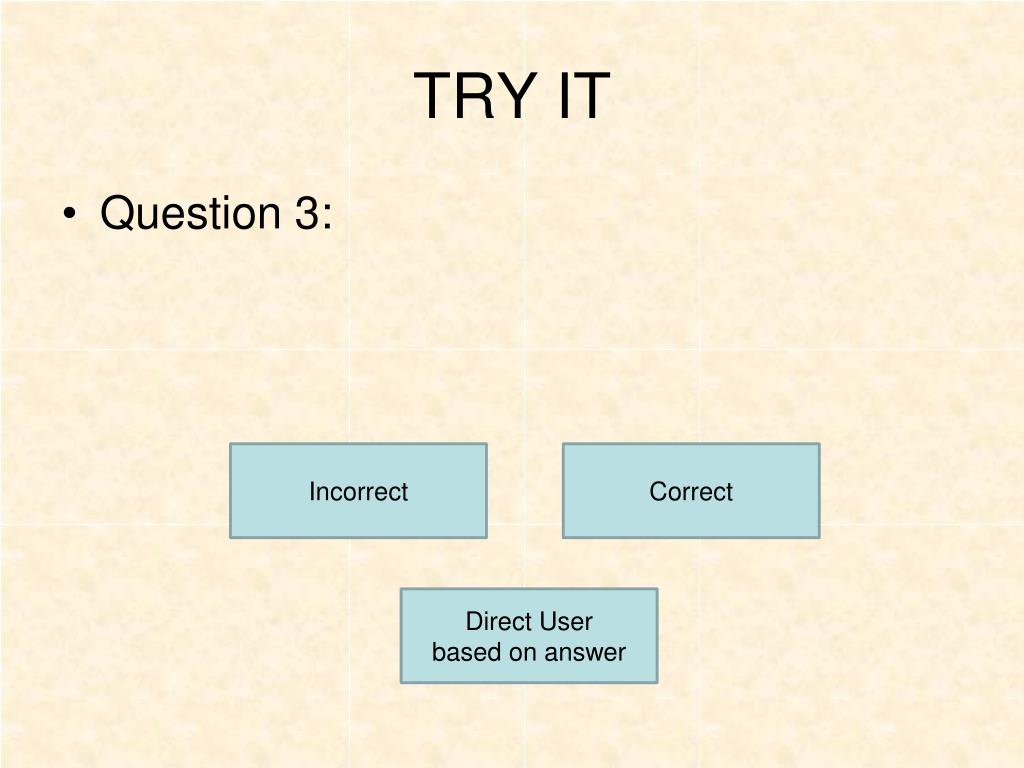 TRY IT

• Question 3:

Incorrect

Correct

Direct User based on answer